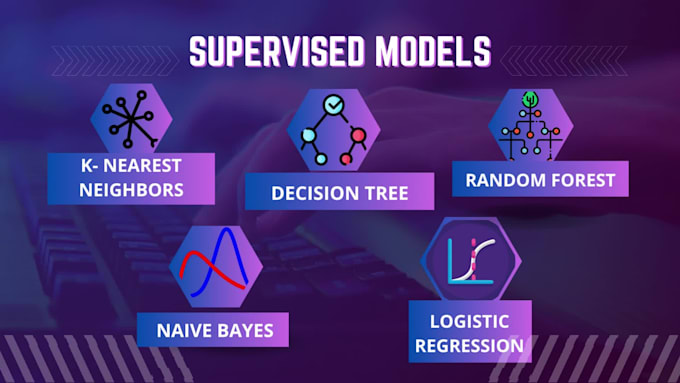 SUPERVISED MODELS

K- NEAREST NEIGHBORS

DECISION TREE

RANDOM FOREST

NAIVE BAYES

LOGISTIC REGRESSION